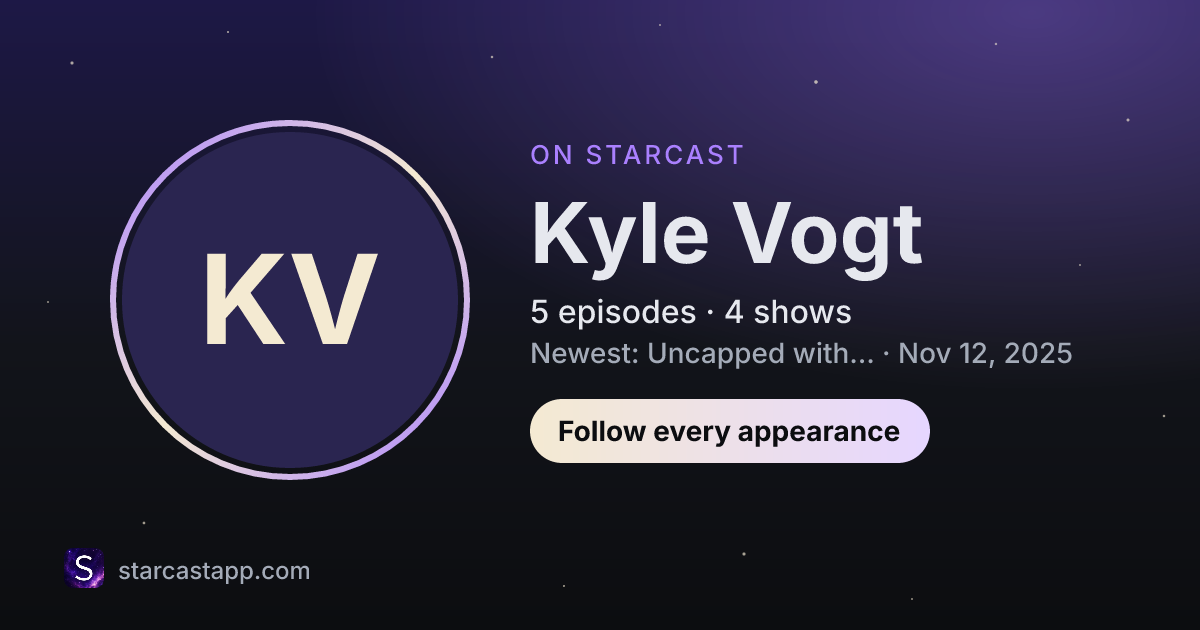 KV

ON STARCAST

Kyle Vogt

5 episodes · 4 shows

Newest: Uncapped with... · Nov 12, 2025

Follow every appearance

S

starcastapp.com